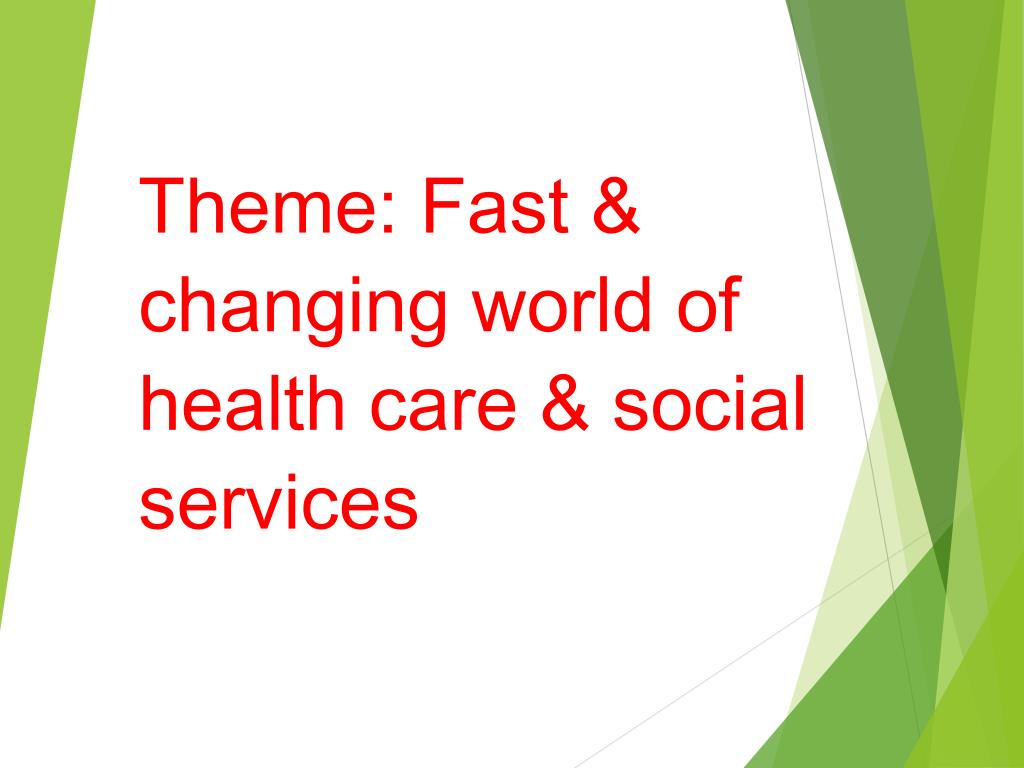 Theme: Fast & changing world of health care & social services